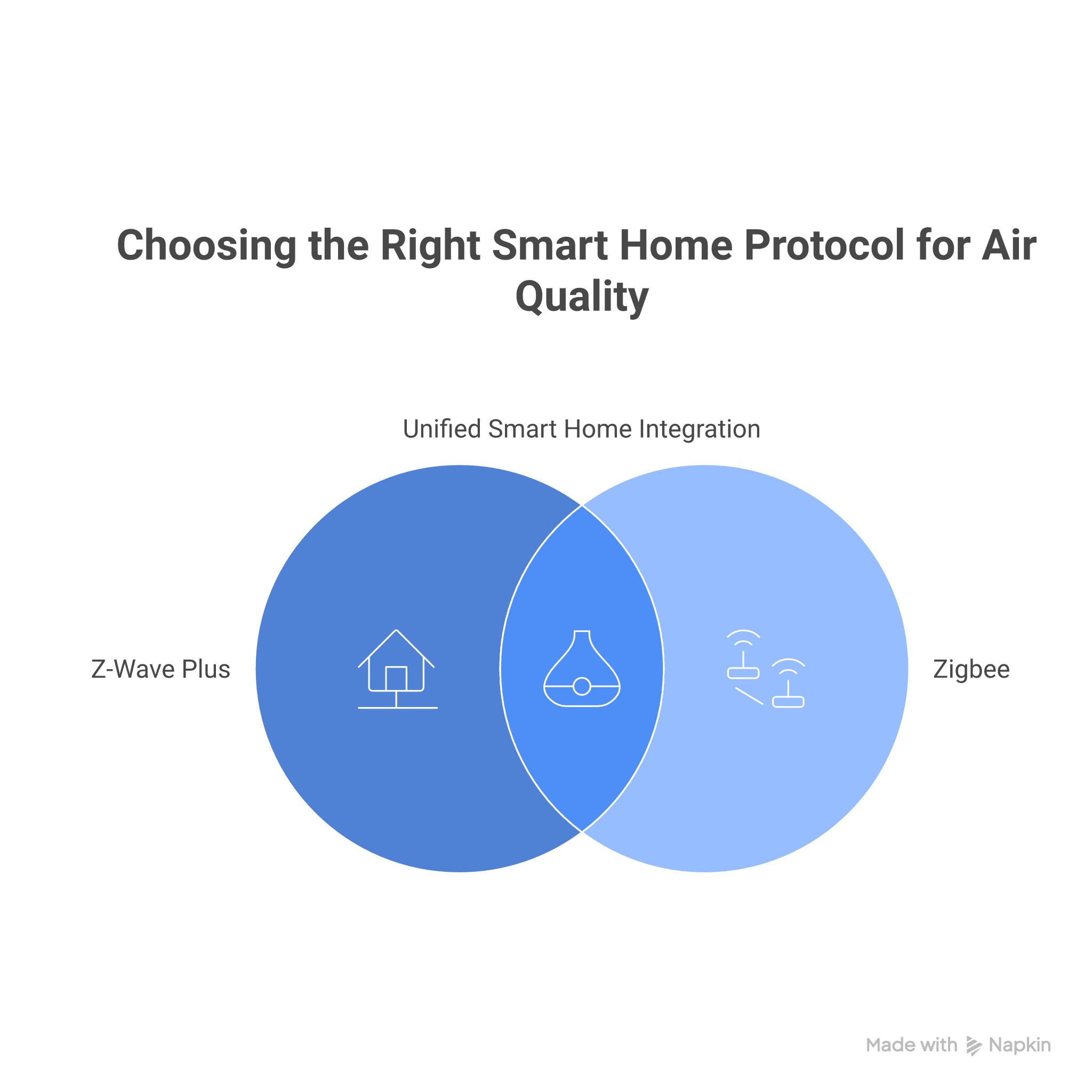 Choosing the Right Smart Home Protocol for Air Quality

Unified Smart Home Integration

Z-Wave Plus

Zigbee

Made with Napkin